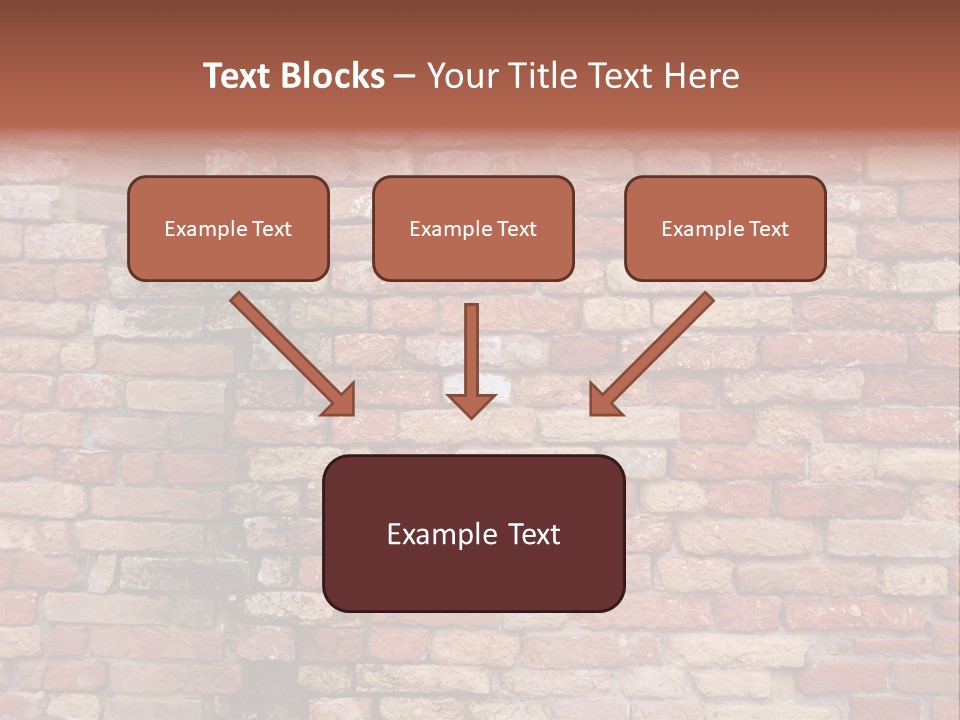 Text Blocks – Your Title Text Here

Example Text

Example Text

Example Text

Example Text